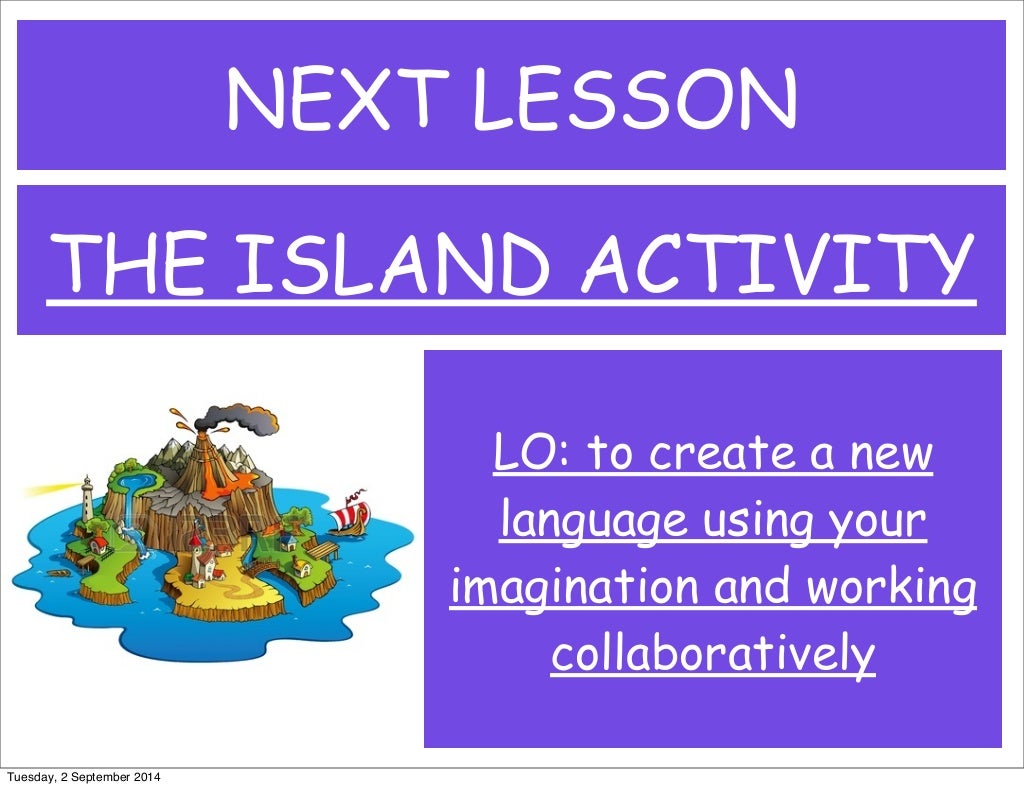 NEXT LESSON

THE ISLAND ACTIVITY

LO: to create a new language using your imagination and working collaboratively

Tuesday, 2 September 2014